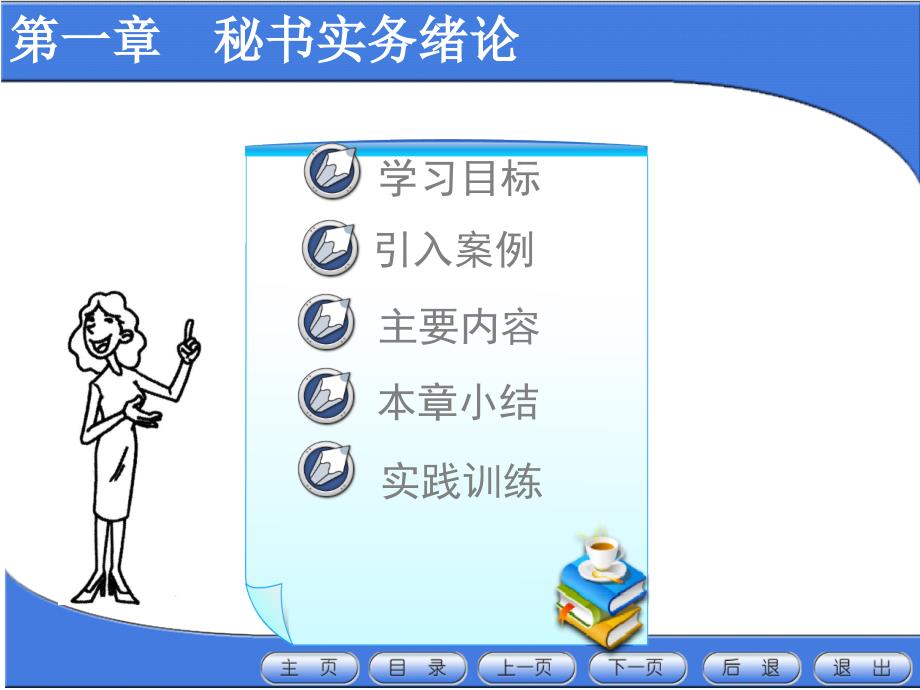 第一章　秘书实务绪论

学习目标

引入案例

主要内容

本章小结

实践训练

主 页　目 录　上一页　下一页　后 退　退 出